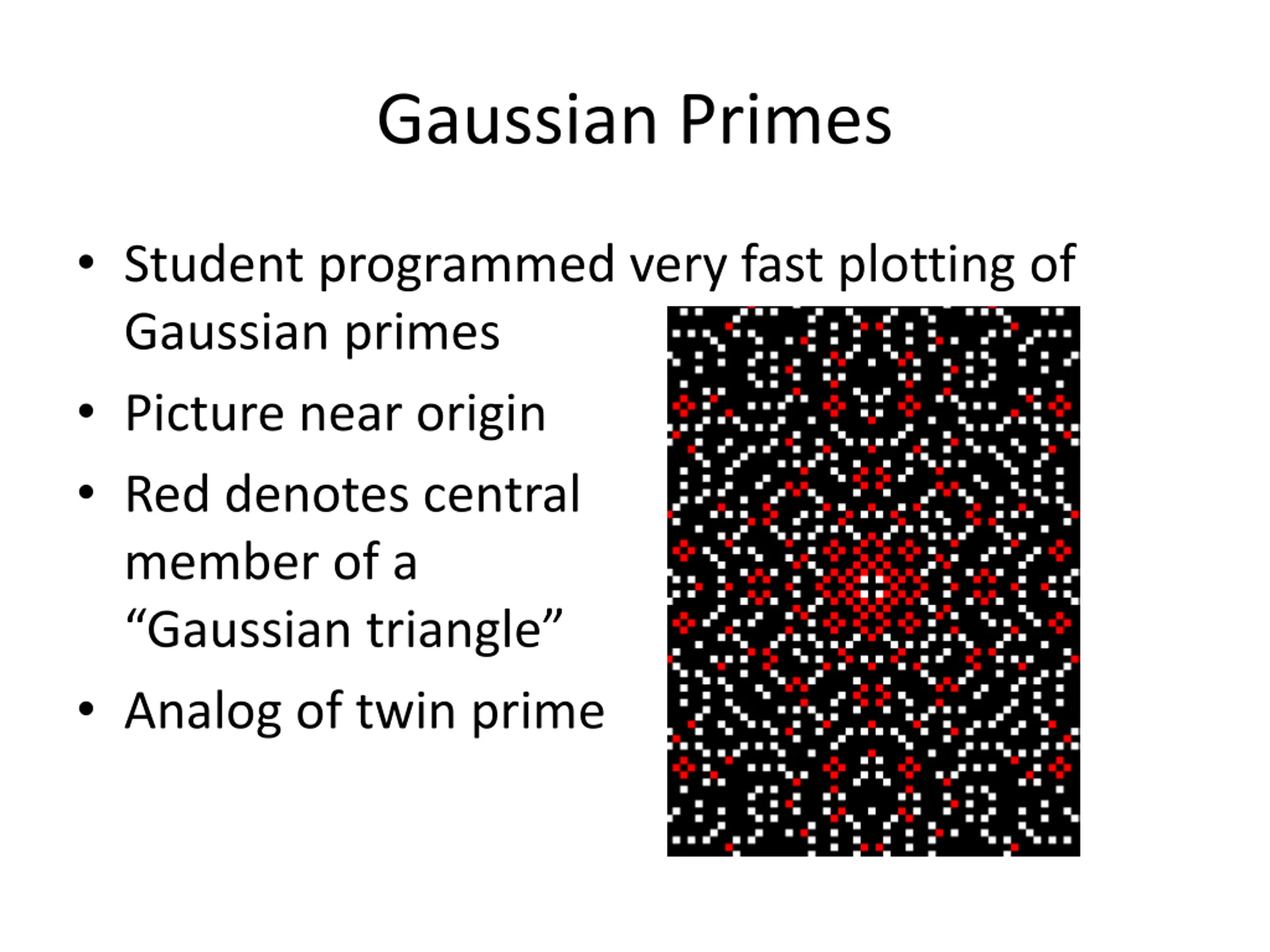 Gaussian Primes

• Student programmed very fast plotting of Gaussian primes

• Picture near origin

• Red denotes central member of a “Gaussian triangle”

• Analog of twin prime